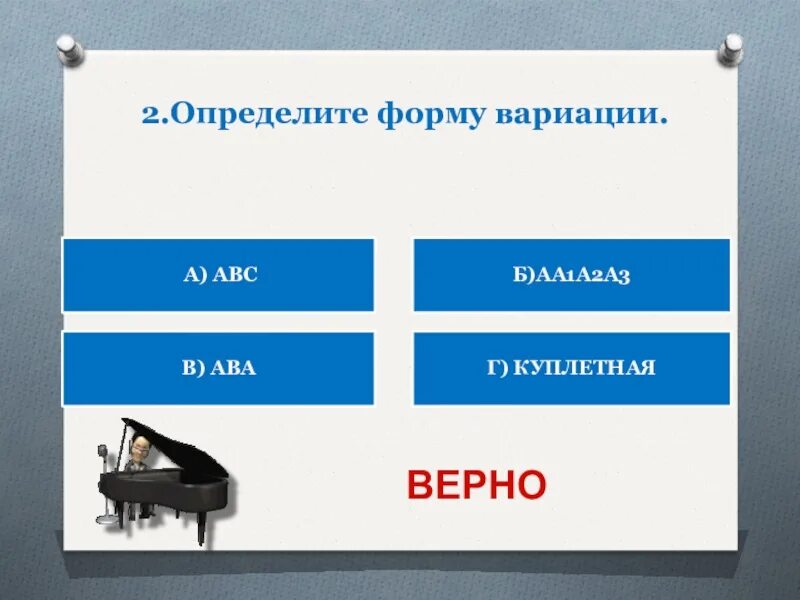 2.Определите форму вариации.

А) АВС

Б)АА1А2А3

В) АВА

Г) КУПЛЕТНАЯ

ВЕРНО